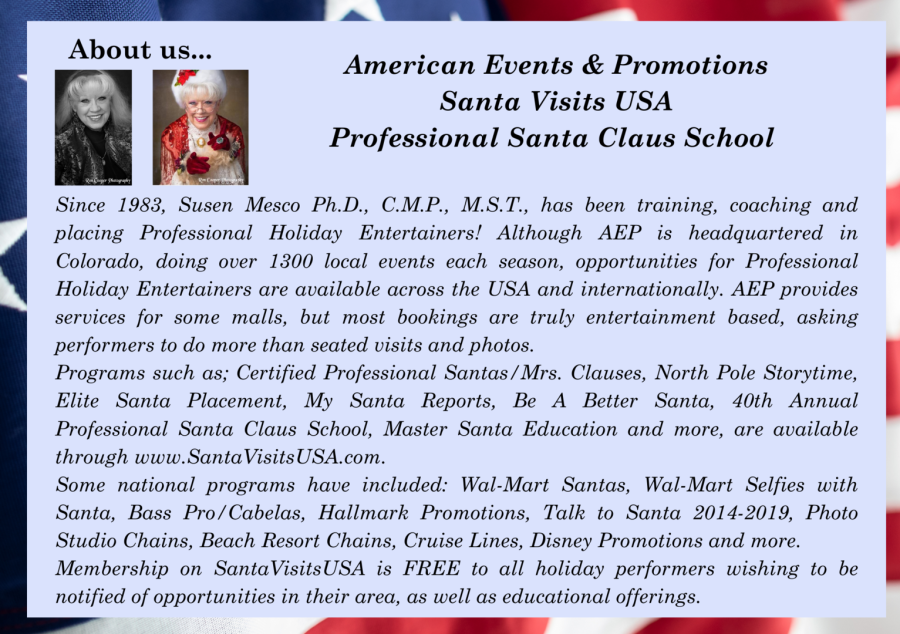 About us...

Ron Cooper Photography

Ron Cooper Photography

American Events & Promotions
Santa Visits USA
Professional Santa Claus School

Since 1983, Susen Mesco Ph.D., C.M.P., M.S.T., has been training, coaching and placing Professional Holiday Entertainers! Although AEP is headquartered in Colorado, doing over 1300 local events each season, opportunities for Professional Holiday Entertainers are available across the USA and internationally. AEP provides services for some malls, but most bookings are truly entertainment based, asking performers to do more than seated visits and photos.
Programs such as; Certified Professional Santas/Mrs. Clauses, North Pole Storytime, Elite Santa Placement, My Santa Reports, Be A Better Santa, 40th Annual Professional Santa Claus School, Master Santa Education and more, are available through www.SantaVisitsUSA.com.
Some national programs have included: Wal-Mart Santas, Wal-Mart Selfies with Santa, Bass Pro/Cabelas, Hallmark Promotions, Talk to Santa 2014-2019, Photo Studio Chains, Beach Resort Chains, Cruise Lines, Disney Promotions and more.
Membership on SantaVisitsUSA is FREE to all holiday performers wishing to be notified of opportunities in their area, as well as educational offerings.